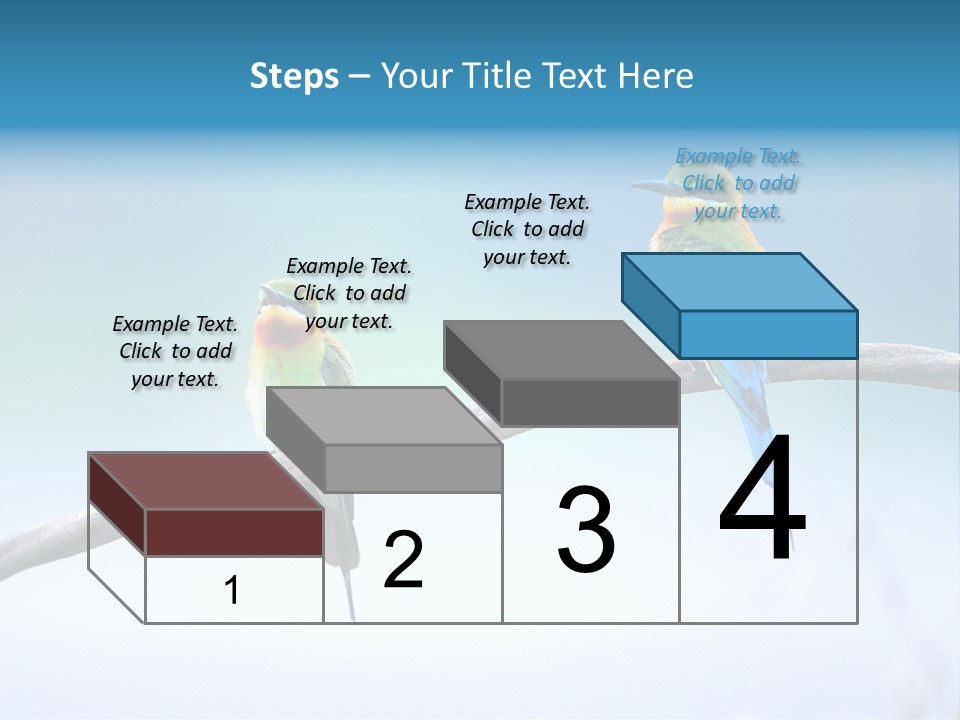 Steps – Your Title Text Here

Example Text. Click to add your text.

Example Text. Click to add your text.

Example Text. Click to add your text.

Example Text. Click to add your text.

1

2

3

4